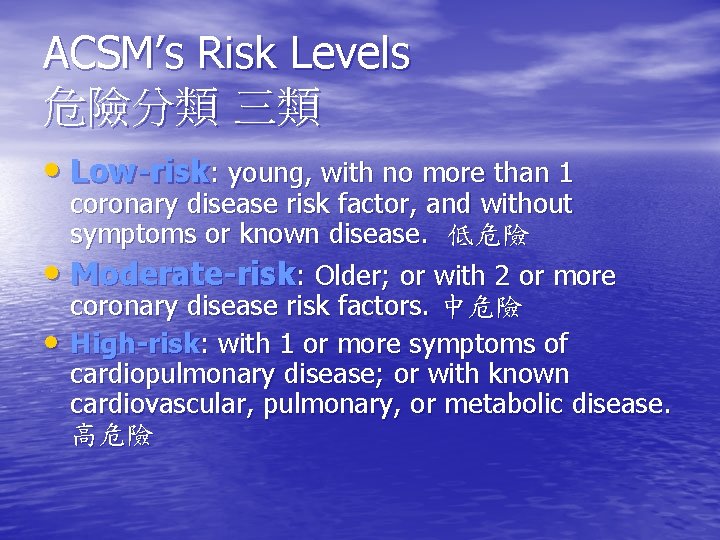 ACSM's Risk Levels
危險分類 三類

• Low-risk: young, with no more than 1 coronary disease risk factor, and without symptoms or known disease. 低危險

• Moderate-risk: Older; or with 2 or more coronary disease risk factors. 中危險

• High-risk: with 1 or more symptoms of cardiopulmonary disease; or with known cardiovascular, pulmonary, or metabolic disease. 高危險